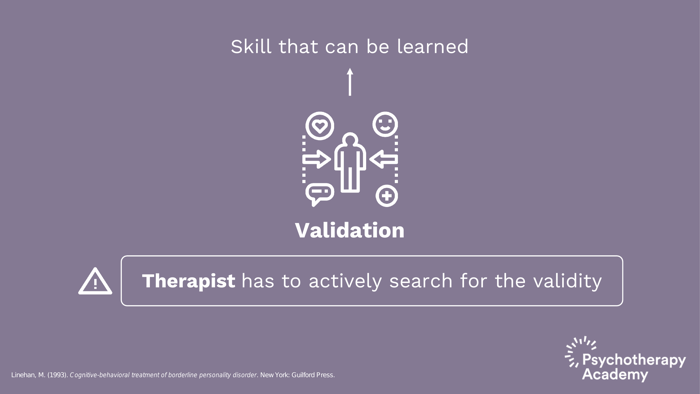 Skill that can be learned

Validation

Therapist has to actively search for the validity

Linehan, M. (1993). Cognitive-behavioral treatment of borderline personality disorder. New York: Guilford Press.

Psychotherapy Academy